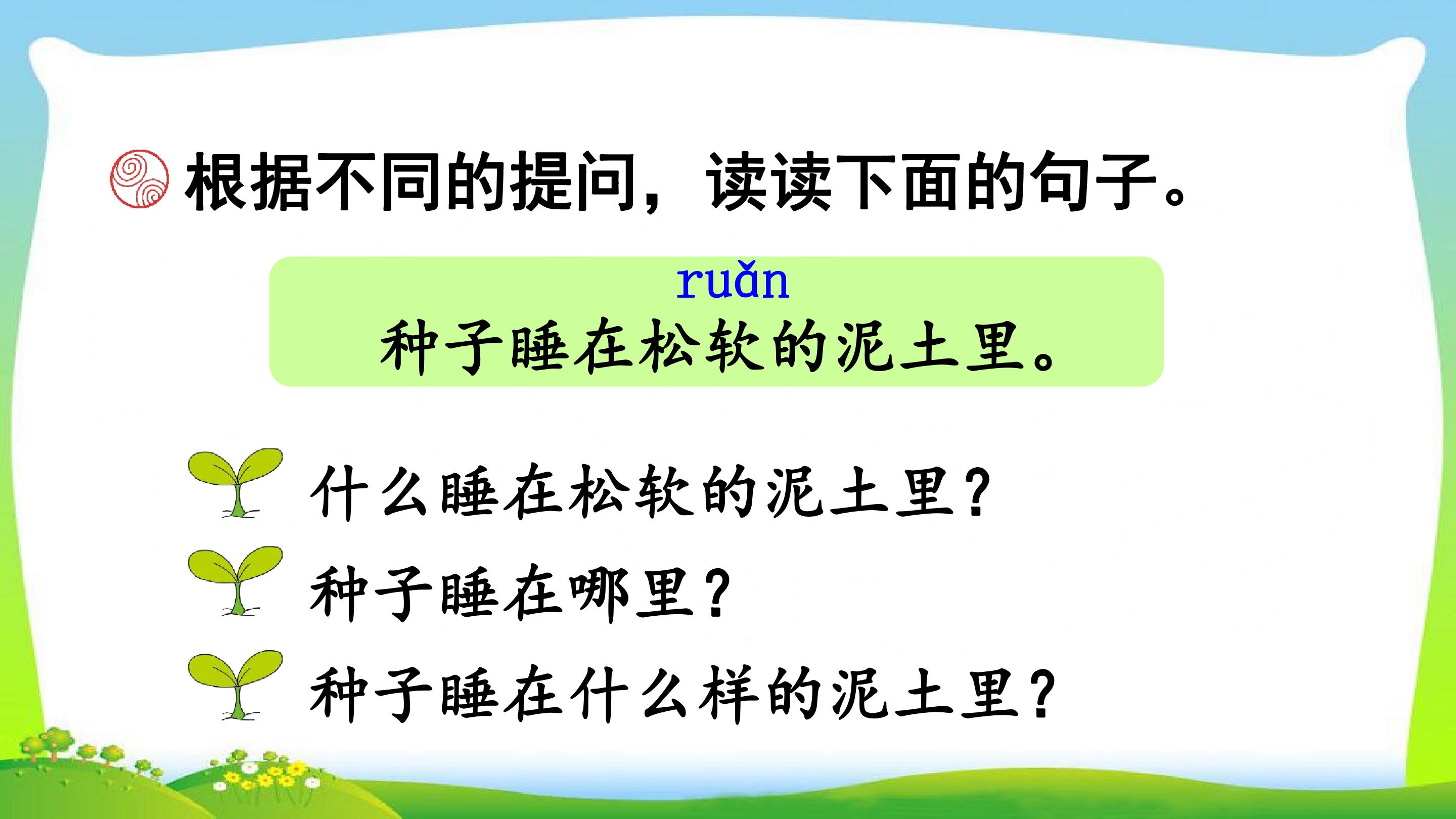 根据不同的提问，读读下面的句子。

ruǎn
种子睡在松软的泥土里。

什么睡在松软的泥土里？
种子睡在哪里？
种子睡在什么样的泥土里？